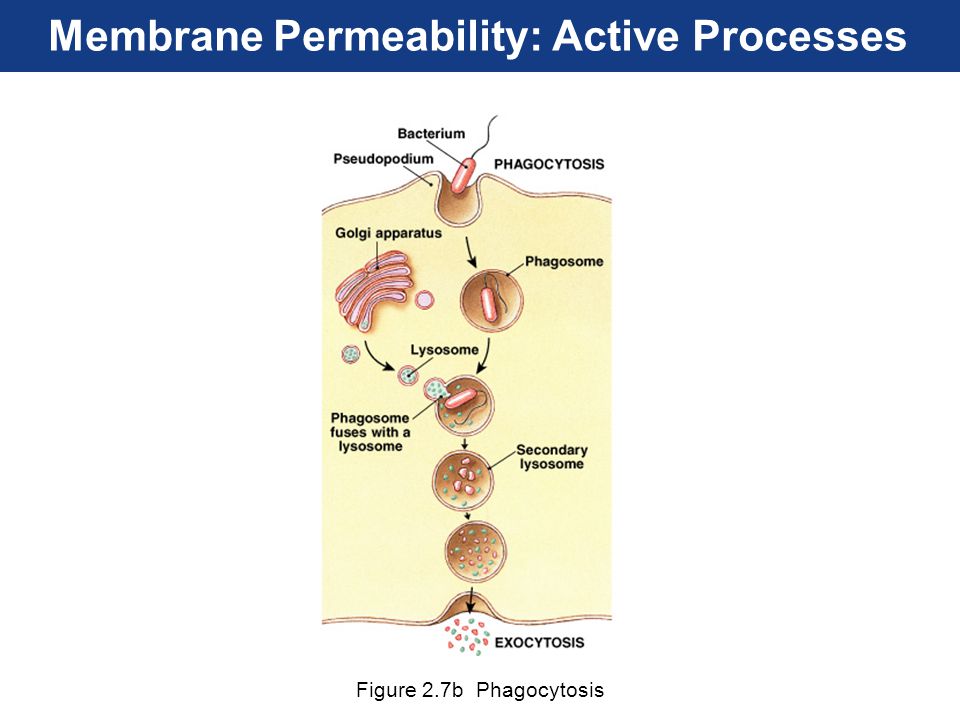 Membrane Permeability: Active Processes

Bacterium

Pseudopodium

PHAGOCYTOSIS

Golgi apparatus

Phagosome

Lysosome

Phagosome fuses with a lysosome

Secondary lysosome

EXOCYTOSIS

Figure 2.7b Phagocytosis